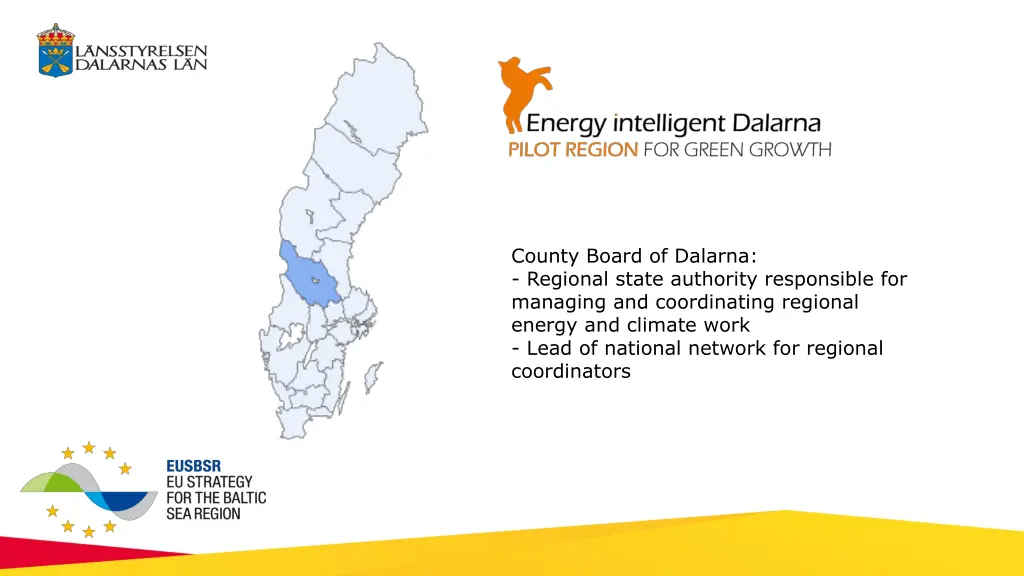 LÄNSSTYRELSEN DALARNAS LÄN

Energy intelligent Dalarna
PILOT REGION FOR GREEN GROWTH

County Board of Dalarna:
- Regional state authority responsible for managing and coordinating regional energy and climate work
- Lead of national network for regional coordinators

EUSBSR
EU STRATEGY FOR THE BALTIC SEA REGION